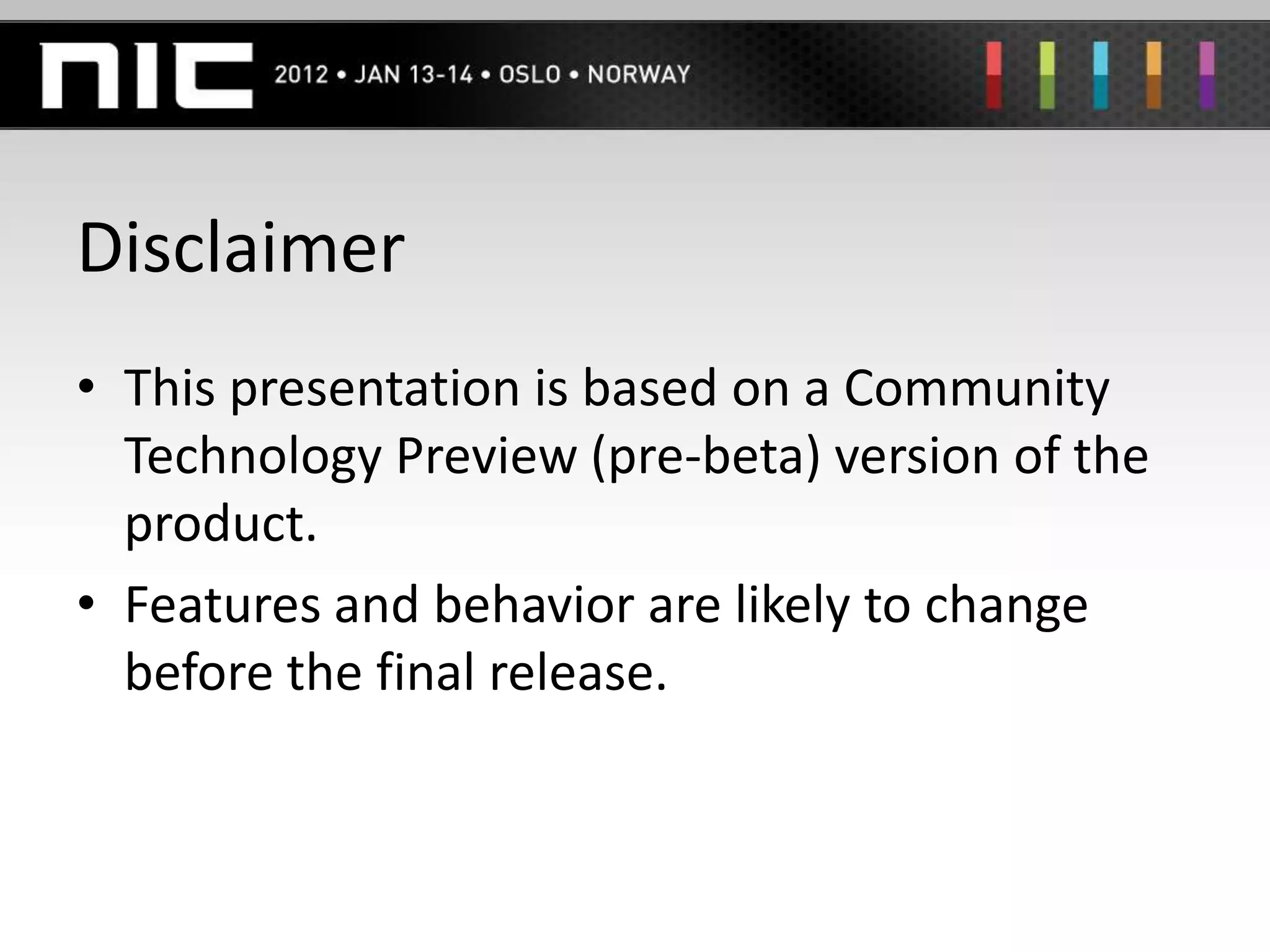 NIC 2012 • JAN 13-14 • OSLO • NORWAY

Disclaimer

• This presentation is based on a Community Technology Preview (pre-beta) version of the product.
• Features and behavior are likely to change before the final release.